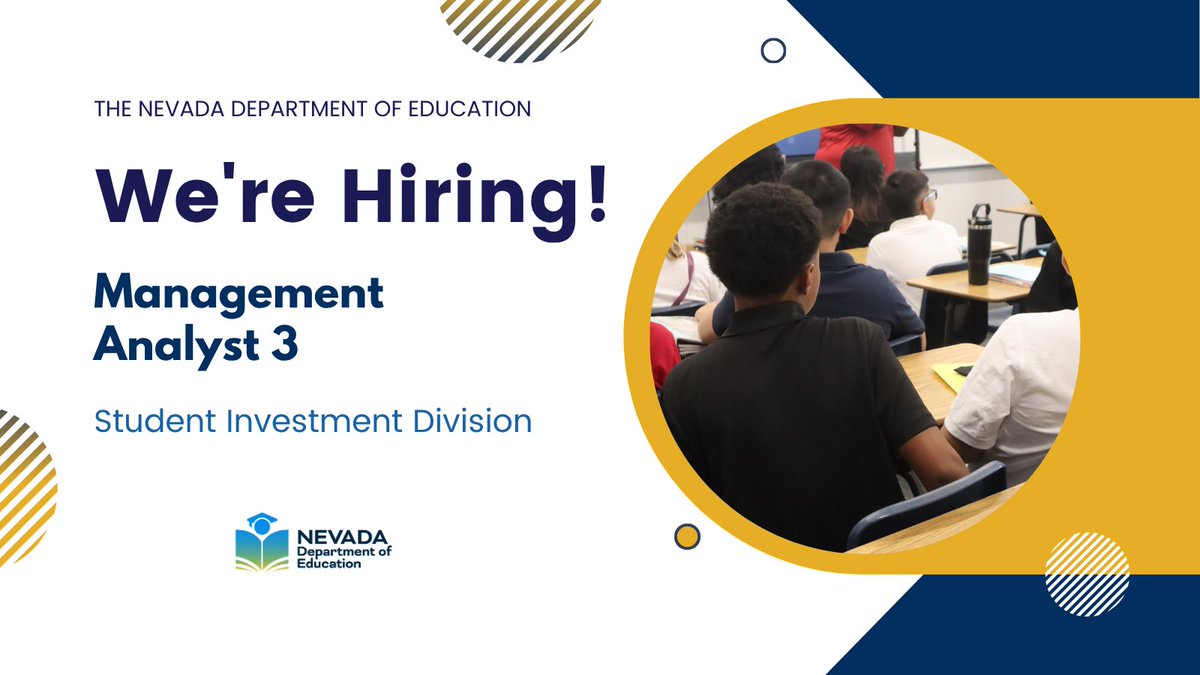 THE NEVADA DEPARTMENT OF EDUCATION

We're Hiring!

Management Analyst 3

Student Investment Division

NEVADA Department of Education